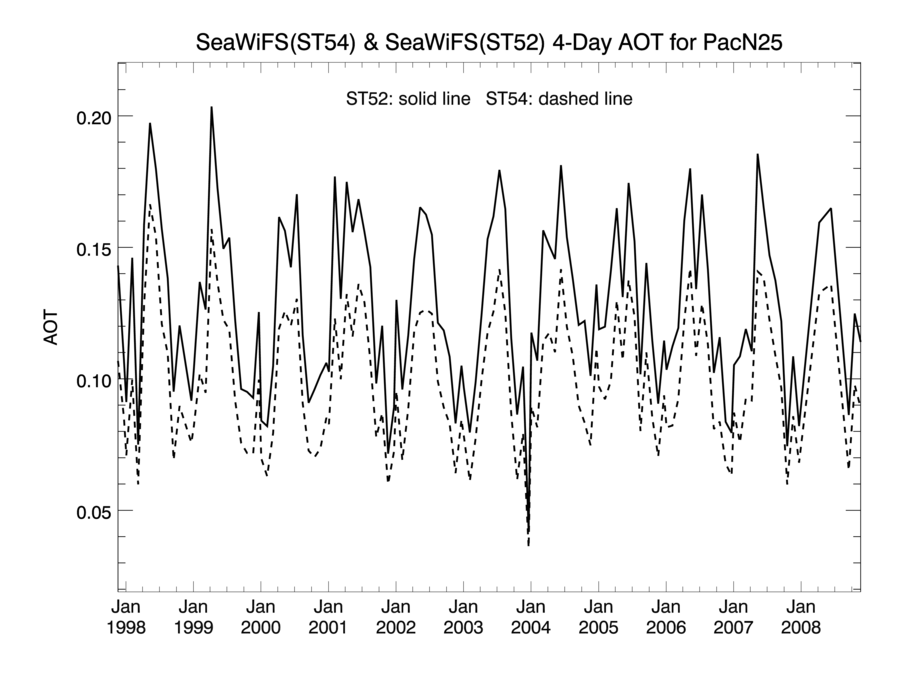 SeaWiFS(ST54) & SeaWiFS(ST52) 4-Day AOT for PacN25

ST52: solid line ST54: dashed line

AOT

0.20
0.15
0.10
0.05

Jan 1998
Jan 1999
Jan 2000
Jan 2001
Jan 2002
Jan 2003
Jan 2004
Jan 2005
Jan 2006
Jan 2007
Jan 2008